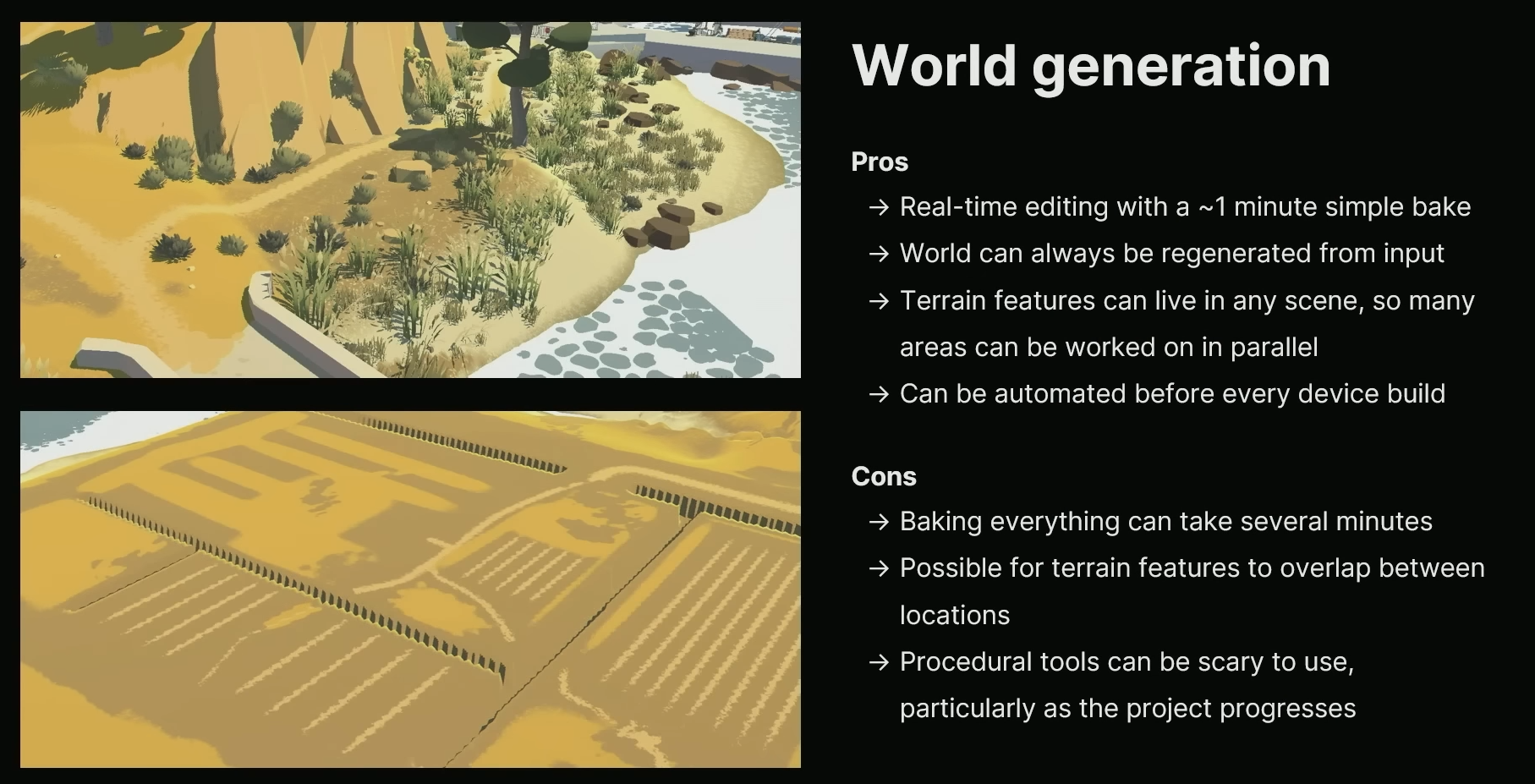 World generation

Pros

→ Real-time editing with a ~1 minute simple bake

→ World can always be regenerated from input

→ Terrain features can live in any scene, so many areas can be worked on in parallel

→ Can be automated before every device build

Cons

→ Baking everything can take several minutes

→ Possible for terrain features to overlap between locations

→ Procedural tools can be scary to use, particularly as the project progresses